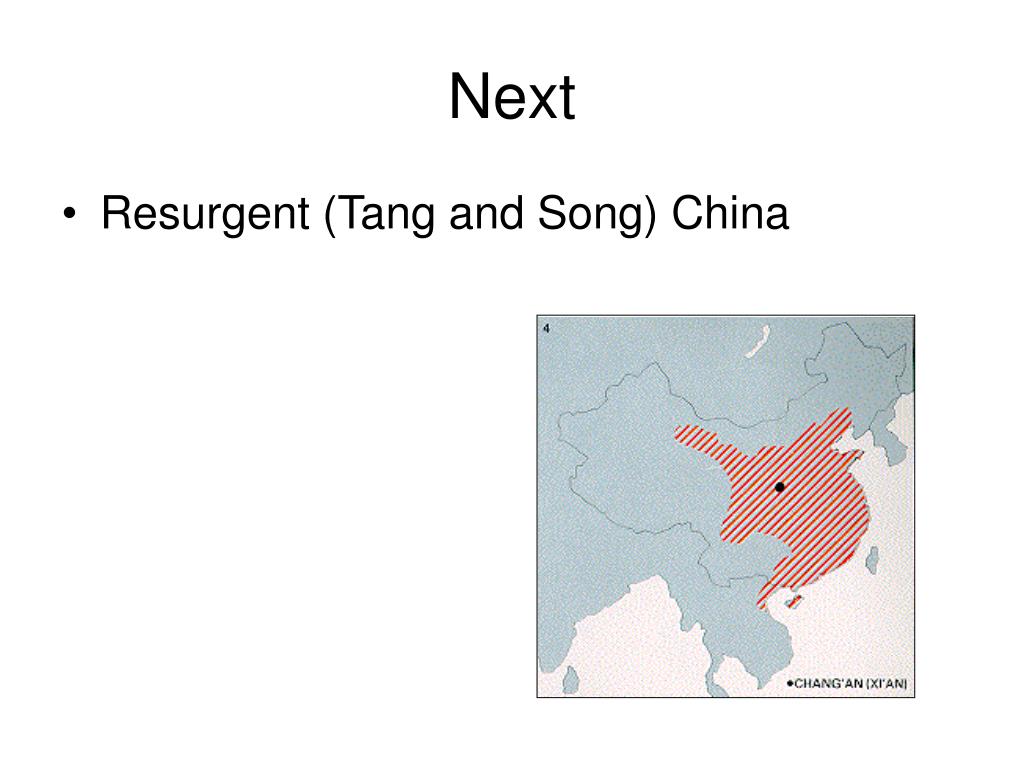 Next

• Resurgent (Tang and Song) China

4

•CHANG'AN (XI'AN)